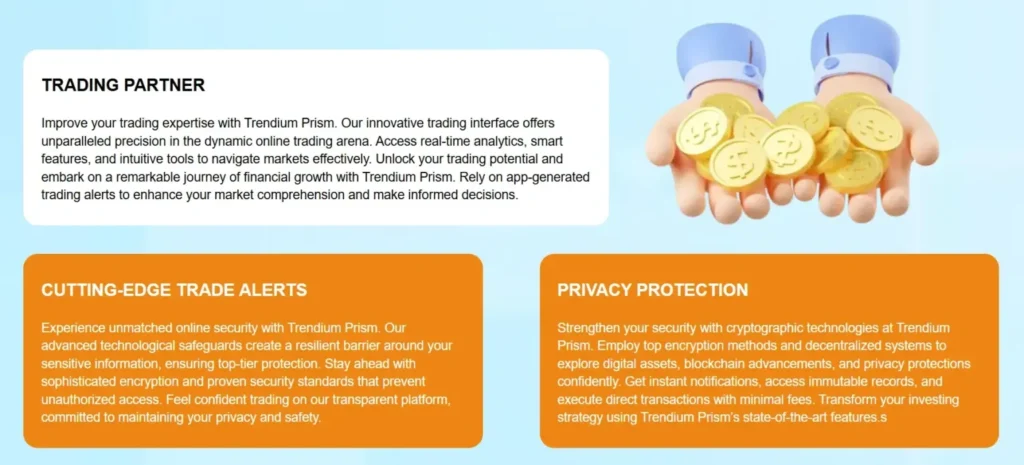 TRADING PARTNER

Improve your trading expertise with Trendium Prism. Our innovative trading interface offers unparalleled precision in the dynamic online trading arena. Access real-time analytics, smart features, and intuitive tools to navigate markets effectively. Unlock your trading potential and embark on a remarkable journey of financial growth with Trendium Prism. Rely on app-generated trading alerts to enhance your market comprehension and make informed decisions.

CUTTING-EDGE TRADE ALERTS

Experience unmatched online security with Trendium Prism. Our advanced technological safeguards create a resilient barrier around your sensitive information, ensuring top-tier protection. Stay ahead with sophisticated encryption and proven security standards that prevent unauthorized access. Feel confident trading on our transparent platform, committed to maintaining your privacy and safety.

PRIVACY PROTECTION

Strengthen your security with cryptographic technologies at Trendium Prism. Employ top encryption methods and decentralized systems to explore digital assets, blockchain advancements, and privacy protections confidently. Get instant notifications, access immutable records, and execute direct transactions with minimal fees. Transform your investing strategy using Trendium Prism's state-of-the-art features.s